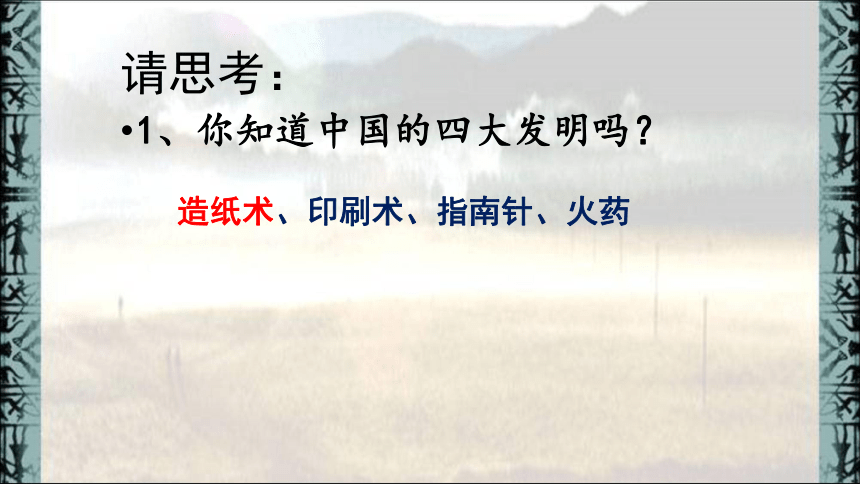 请思考：

•1、你知道中国的四大发明吗？

造纸术、印刷术、指南针、火药